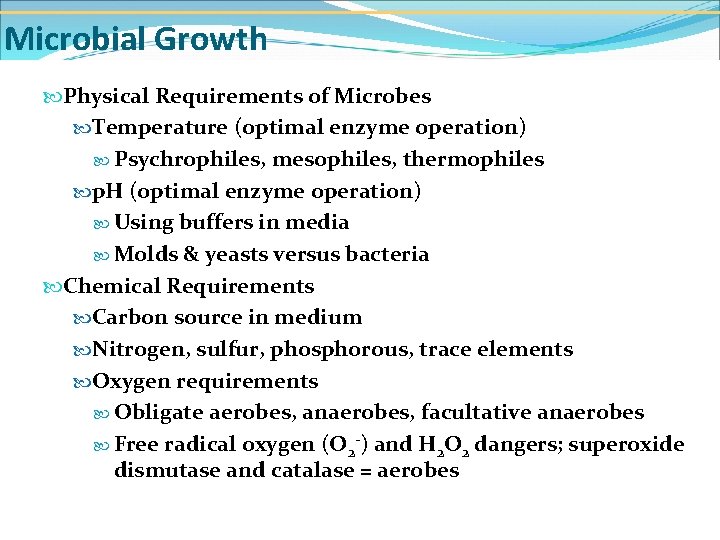 Microbial Growth

Physical Requirements of Microbes

Temperature (optimal enzyme operation)

Psychrophiles, mesophiles, thermophiles

pH (optimal enzyme operation)

Using buffers in media

Molds & yeasts versus bacteria

Chemical Requirements

Carbon source in medium

Nitrogen, sulfur, phosphorous, trace elements

Oxygen requirements

Obligate aerobes, anaerobes, facultative anaerobes

Free radical oxygen ($O_2^-$) and $H_2O_2$ dangers; superoxide dismutase and catalase = aerobes